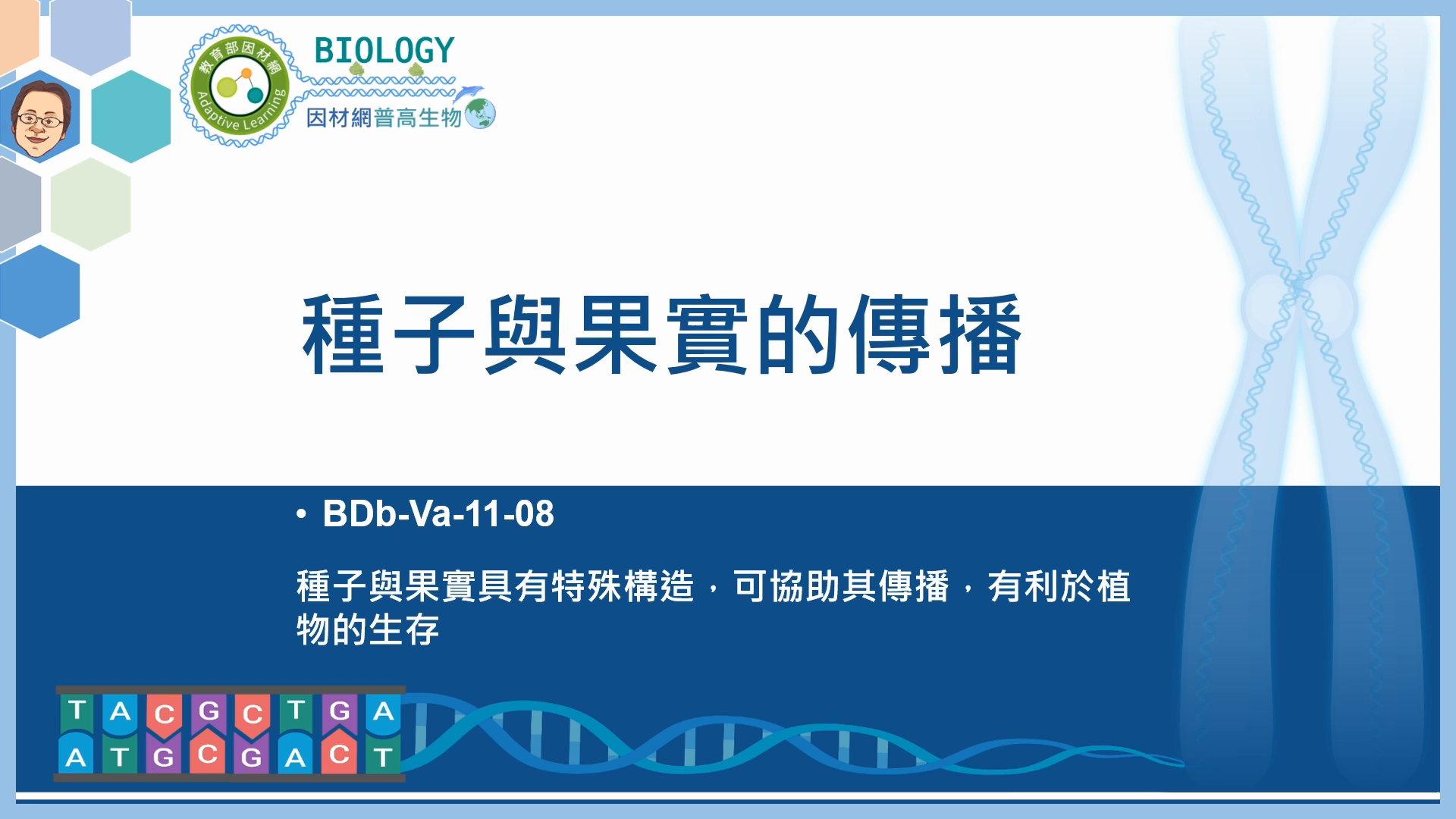 教育部因材網
Adaptive Learning
BIOLOGY
因材網普高生物

種子與果實的傳播

• BDb-Va-11-08

種子與果實具有特殊構造，可協助其傳播，有利於植物的生存

T A C G C T G A
A T G C G A C T